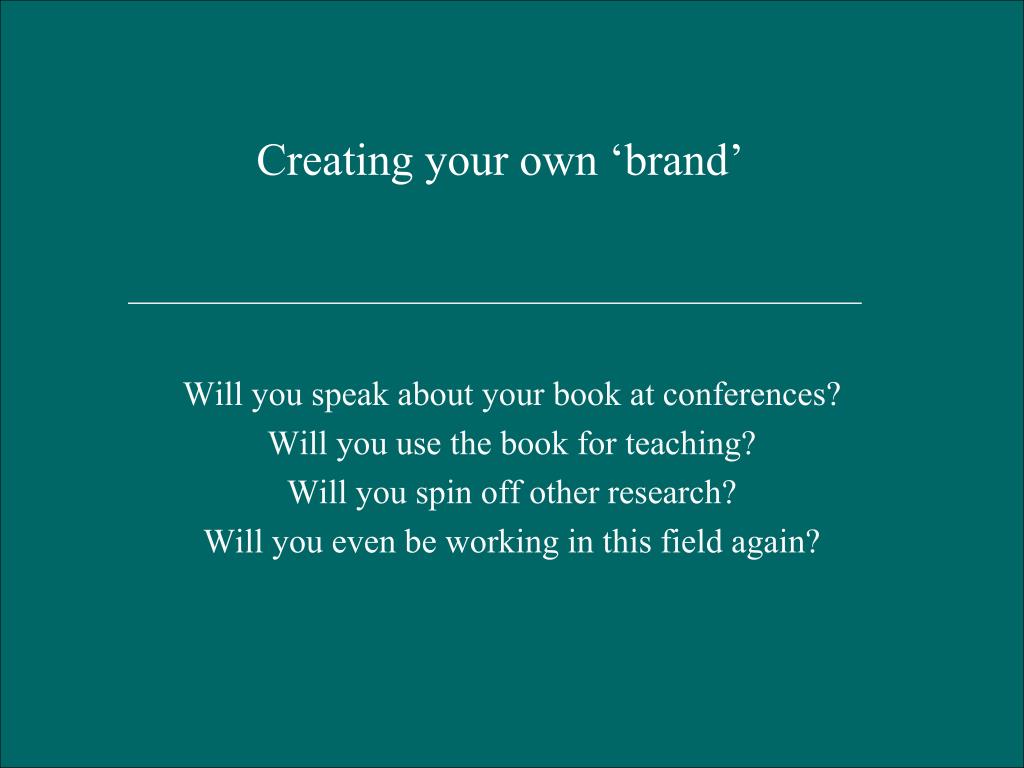 Creating your own ‘brand’

Will you speak about your book at conferences?
Will you use the book for teaching?
Will you spin off other research?
Will you even be working in this field again?